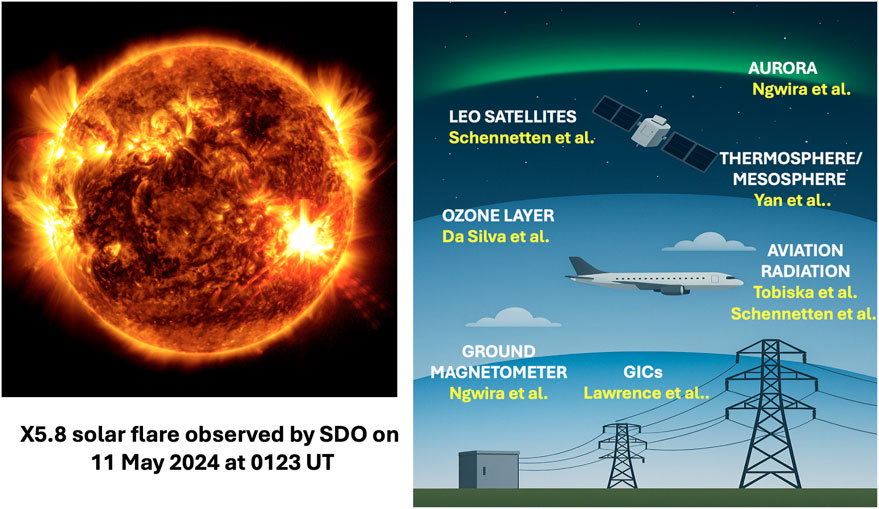 X5.8 solar flare observed by SDO on 11 May 2024 at 0123 UT

AURORA
Ngwira et al.

LEO SATELLITES
Schennetten et al.

THERMOSPHERE/
MESOSPHERE
Yan et al..

OZONE LAYER
Da Silva et al.

AVIATION
RADIATION
Tobiska et al.
Schennetten et al.

GROUND
MAGNETOMETER
Ngwira et al.

GICs
Lawrence et al..